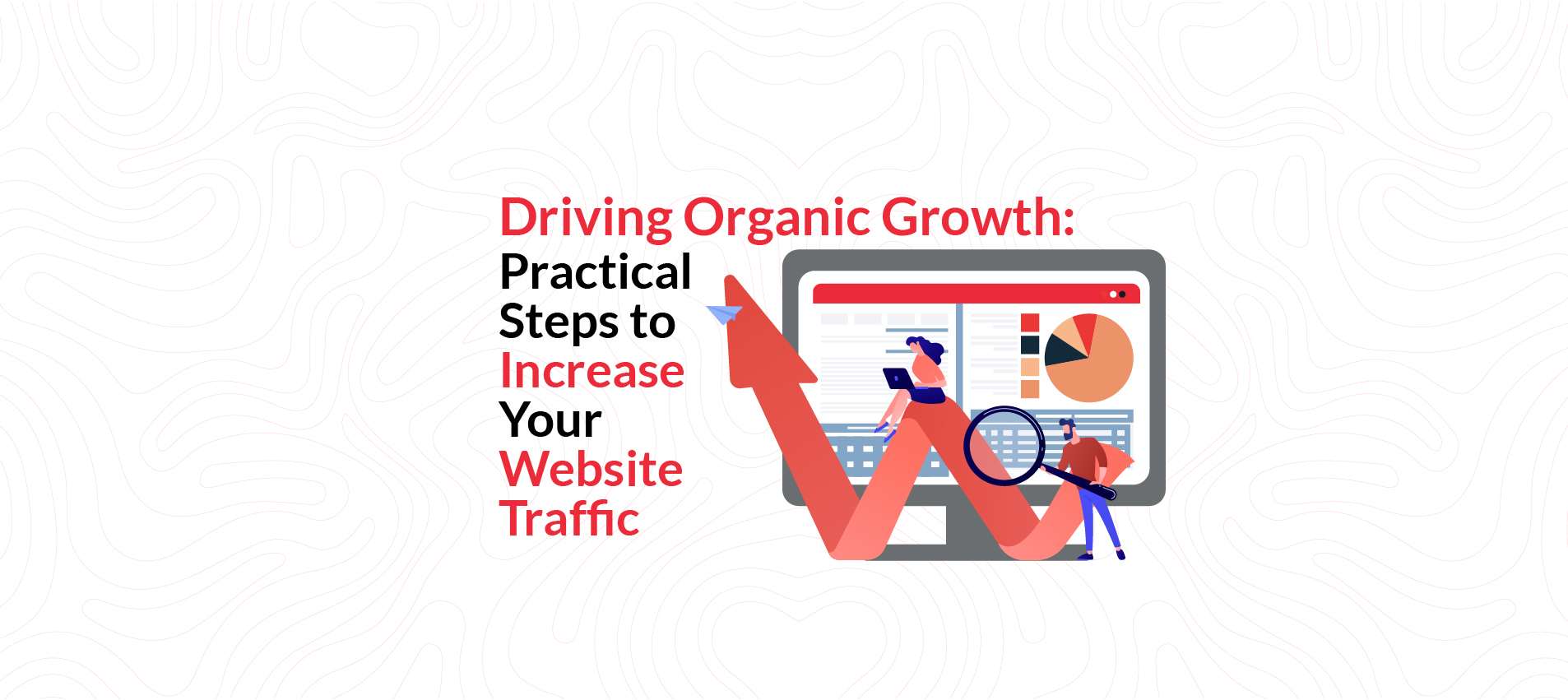 Driving Organic Growth:
Practical Steps to Increase Your Website Traffic